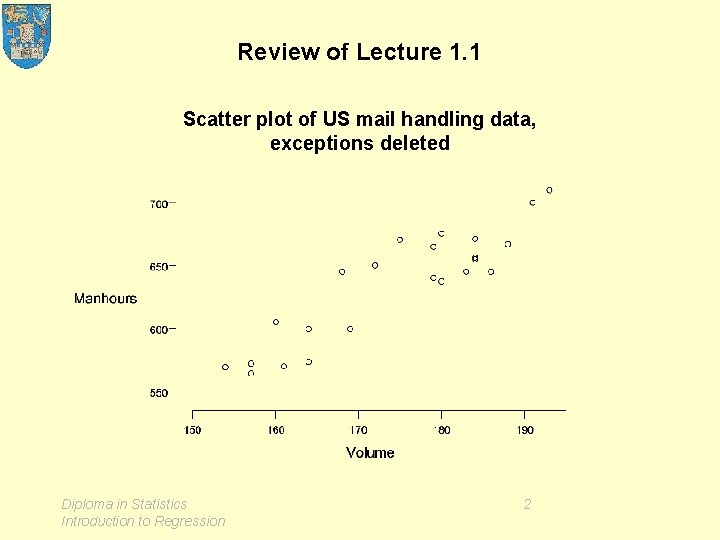 Review of Lecture 1.1

Scatter plot of US mail handling data, exceptions deleted

700
650
600
550
Manhours

150 160 170 180 190
Volume

Diploma in Statistics
Introduction to Regression

2